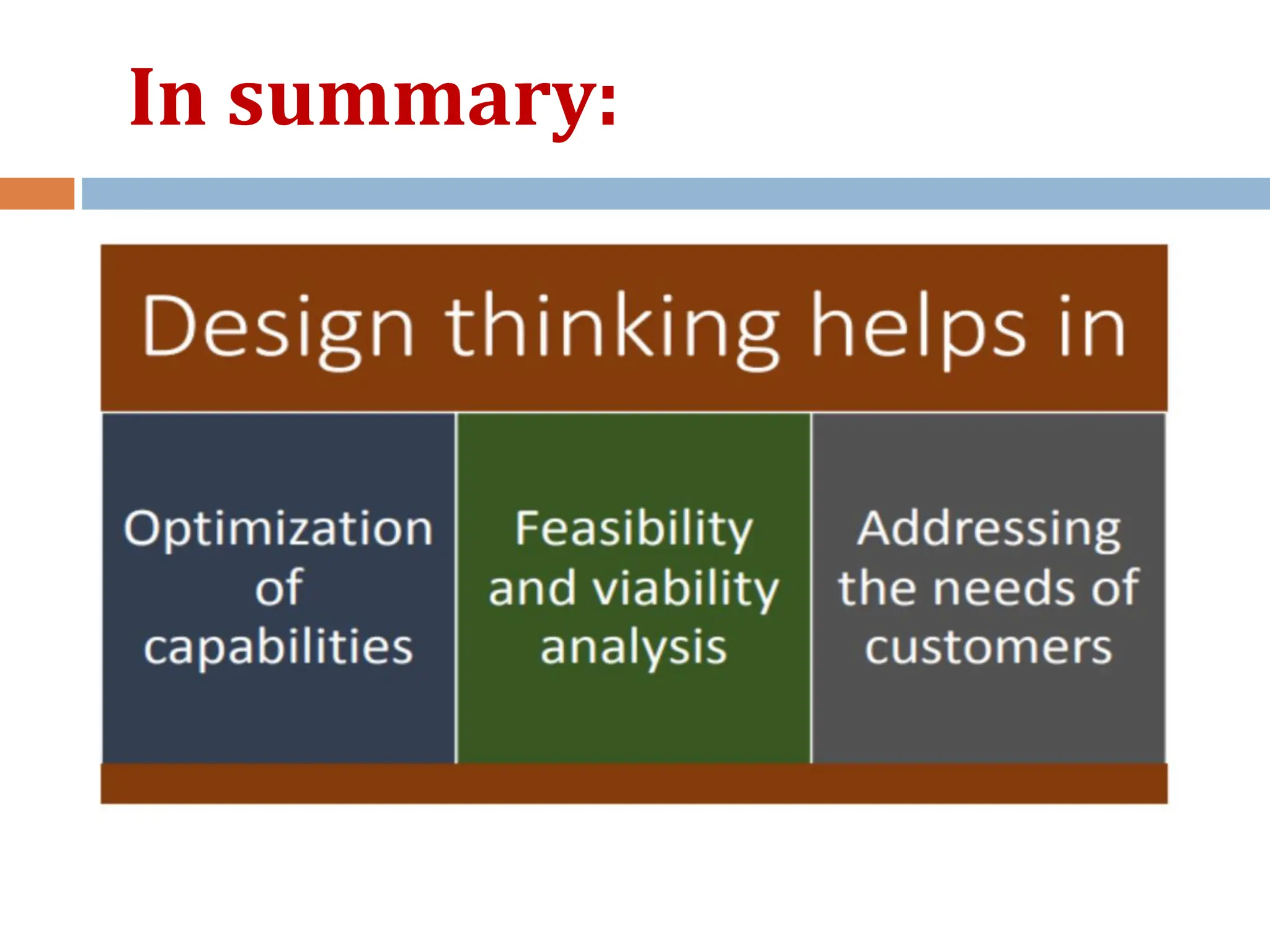 In summary:

Design thinking helps in

Optimization of capabilities

Feasibility and viability analysis

Addressing the needs of customers